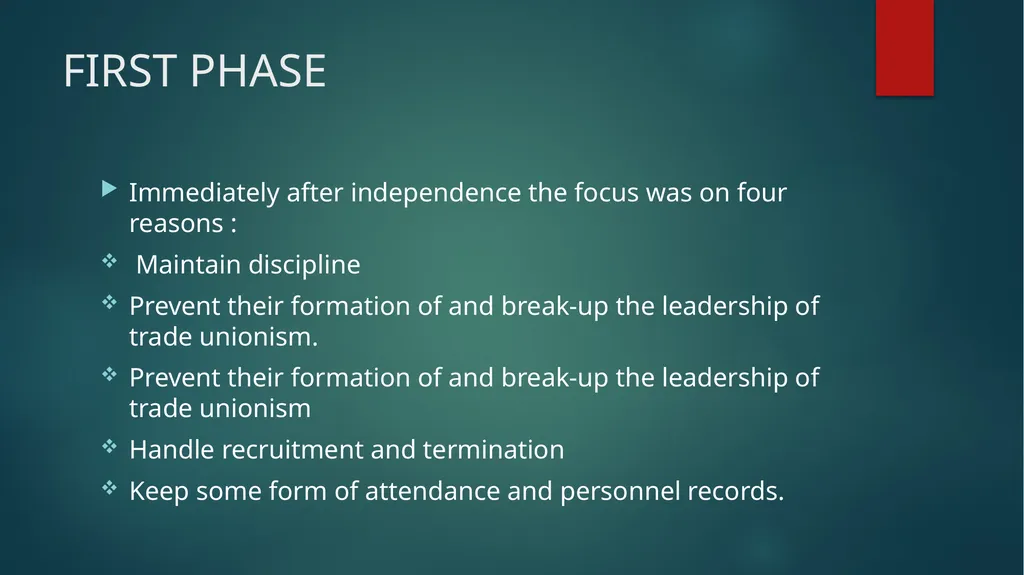 FIRST PHASE

Immediately after independence the focus was on four reasons :

Maintain discipline

Prevent their formation of and break-up the leadership of trade unionism.

Prevent their formation of and break-up the leadership of trade unionism

Handle recruitment and termination

Keep some form of attendance and personnel records.